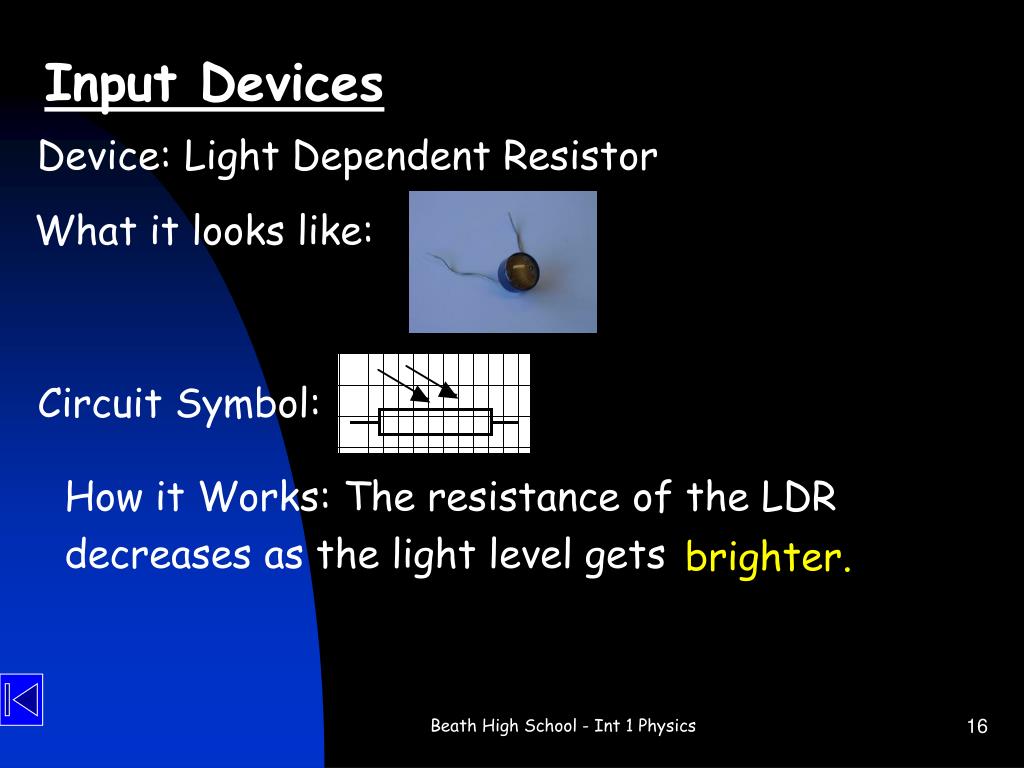 Input Devices

Device: Light Dependent Resistor

What it looks like:

Circuit Symbol:

How it Works: The resistance of the LDR decreases as the light level gets brighter.

Beath High School - Int 1 Physics

16